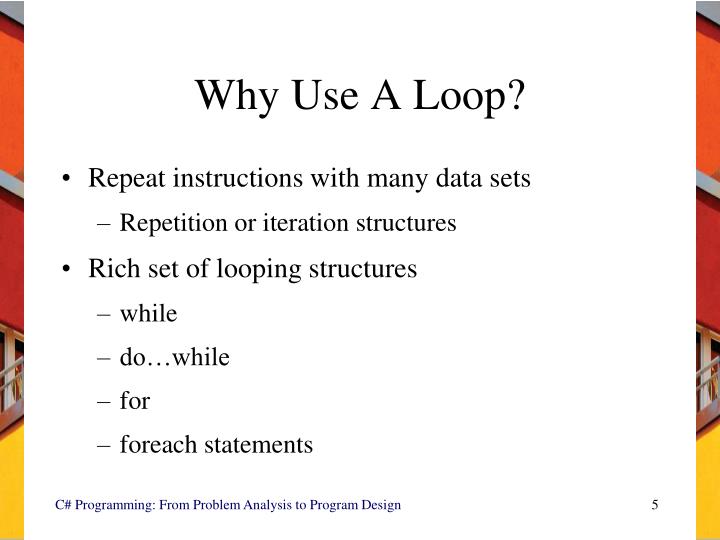 Why Use A Loop?

• Repeat instructions with many data sets
– Repetition or iteration structures

• Rich set of looping structures
– while
– do…while
– for
– foreach statements

C# Programming: From Problem Analysis to Program Design

5